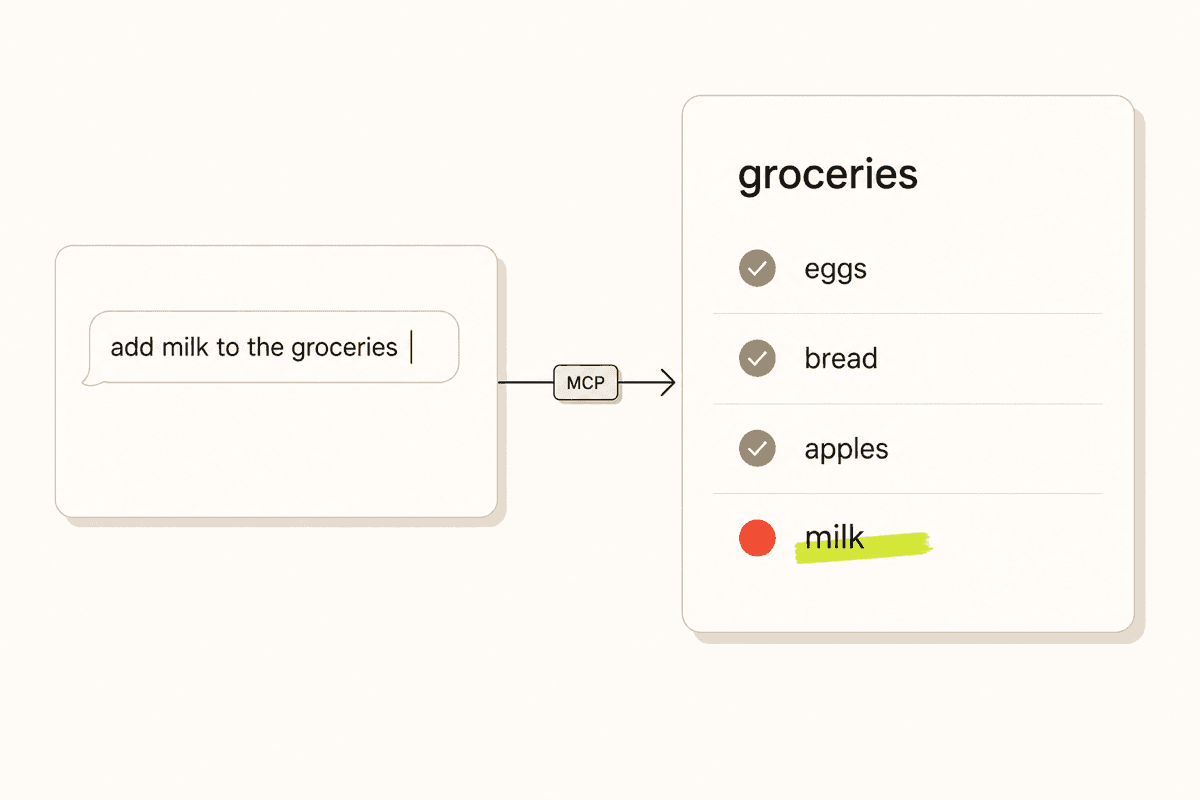 add milk to the groceries

MCP

groceries

eggs

bread

apples

milk